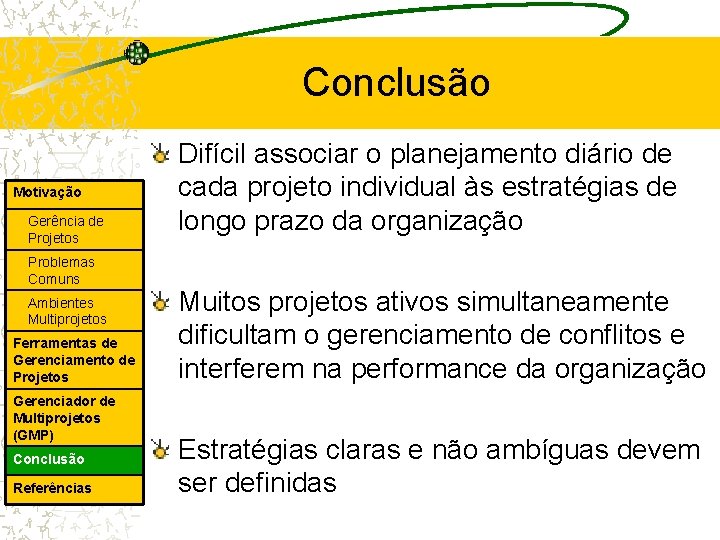 Conclusão

Motivação

Gerência de Projetos

Problemas Comuns

Ambientes Multiprojetos

Ferramentas de Gerenciamento de Projetos

Gerenciador de Multiprojetos (GMP)

Conclusão

Referências

Difícil associar o planejamento diário de cada projeto individual às estratégias de longo prazo da organização

Muitos projetos ativos simultaneamente dificultam o gerenciamento de conflitos e interferem na performance da organização

Estratégias claras e não ambíguas devem ser definidas